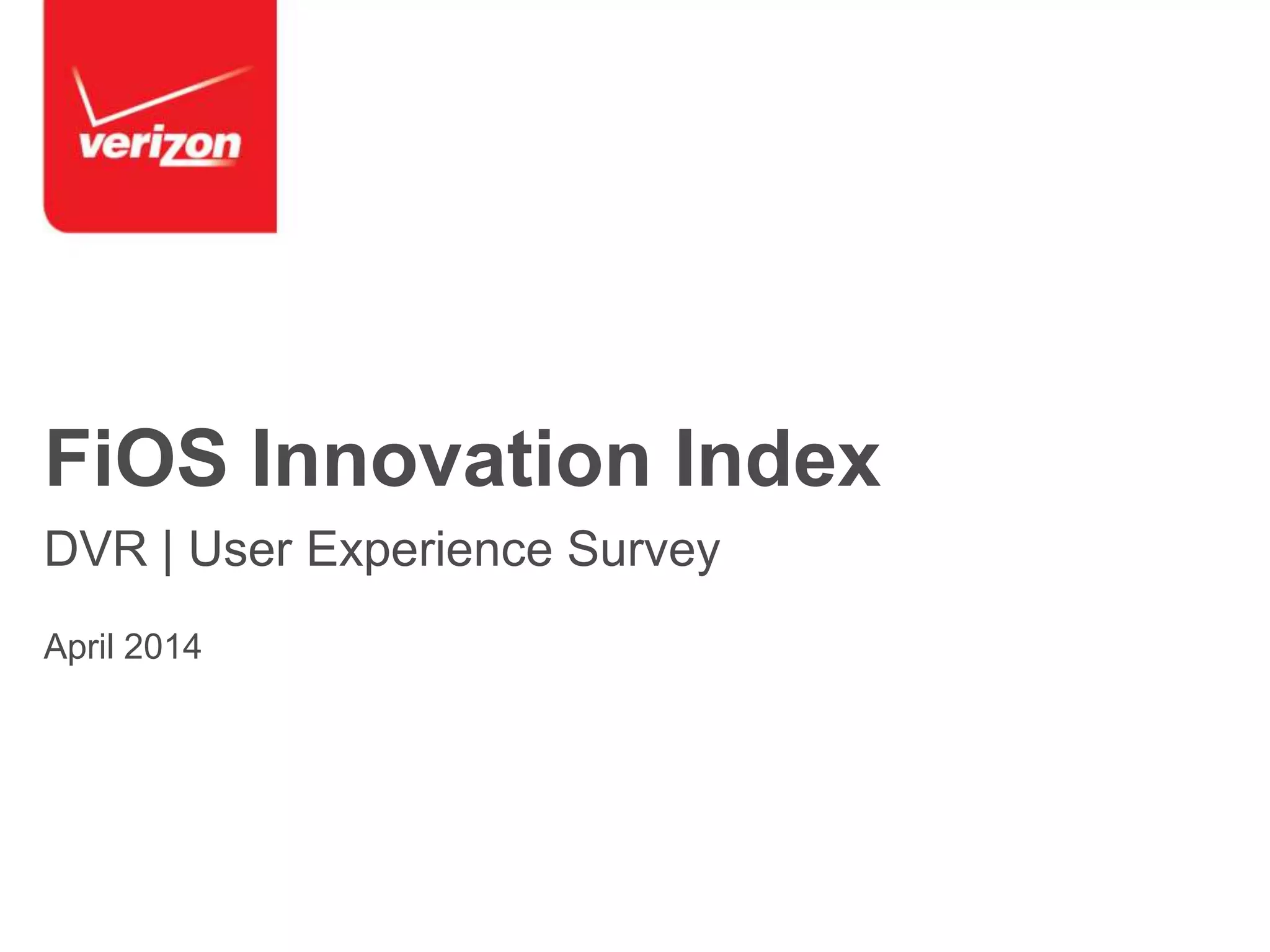 verizon

FiOS Innovation Index

DVR | User Experience Survey

April 2014